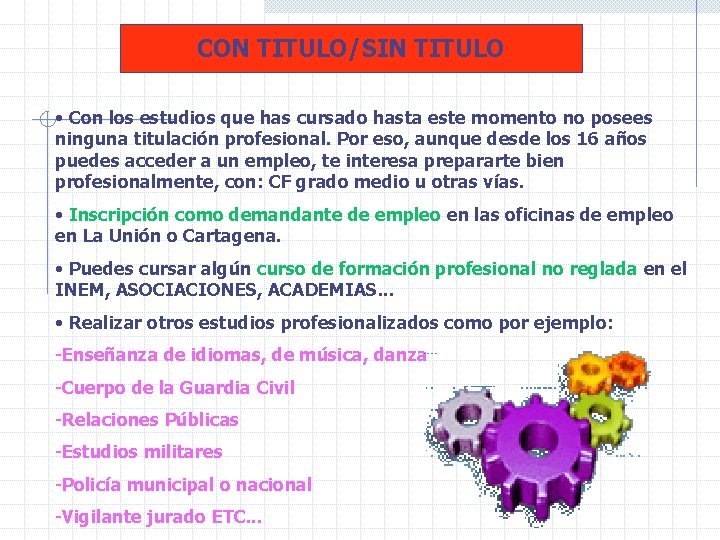 CON TITULO/SIN TITULO

• Con los estudios que has cursado hasta este momento no posees ninguna titulación profesional. Por eso, aunque desde los 16 años puedes acceder a un empleo, te interesa prepararte bien profesionalmente, con: CF grado medio u otras vías.

• Inscripción como demandante de empleo en las oficinas de empleo en La Unión o Cartagena.

• Puedes cursar algún curso de formación profesional no reglada en el INEM, ASOCIACIONES, ACADEMIAS…

• Realizar otros estudios profesionalizados como por ejemplo:

-Enseñanza de idiomas, de música, danza

-Cuerpo de la Guardia Civil

-Relaciones Públicas

-Estudios militares

-Policía municipal o nacional

-Vigilante jurado ETC…